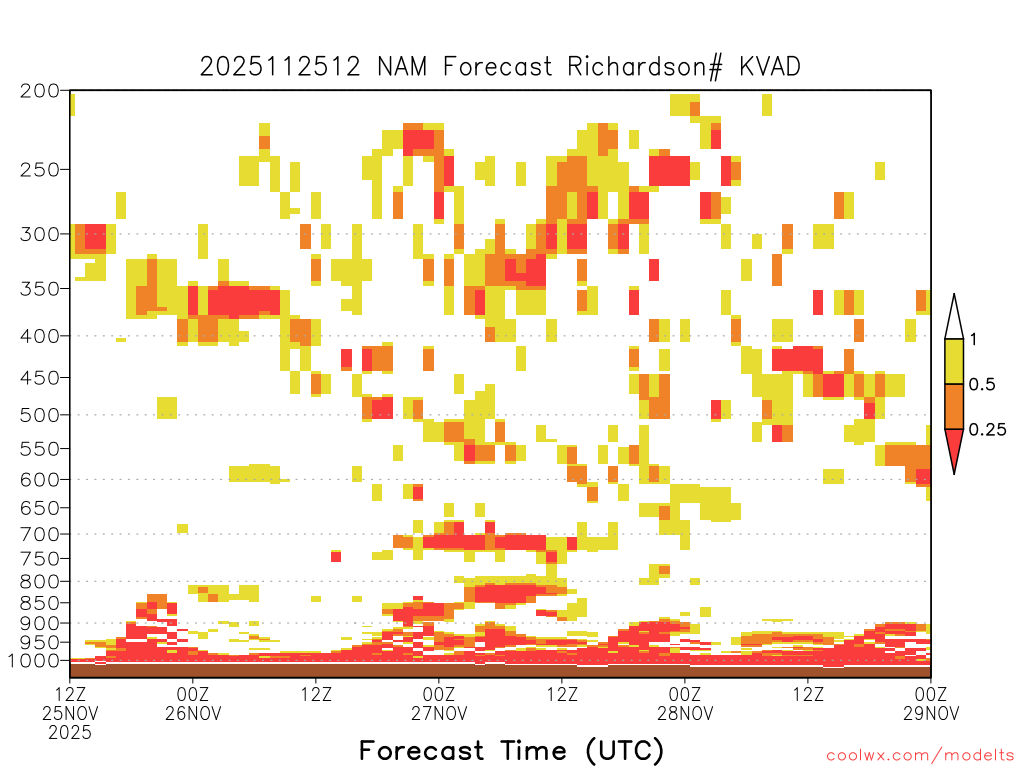 2025112512 NAM Forecast Richardson# KVAD

200
250
300
350
400
450
500
550
600
650
700
750
800
850
900
950
1000

1
0.5
0.25

12Z 25NOV 2025
00Z 26NOV
12Z
00Z 27NOV
12Z
00Z 28NOV
12Z
00Z 29NOV

Forecast Time (UTC)

coolwx.com/modelts